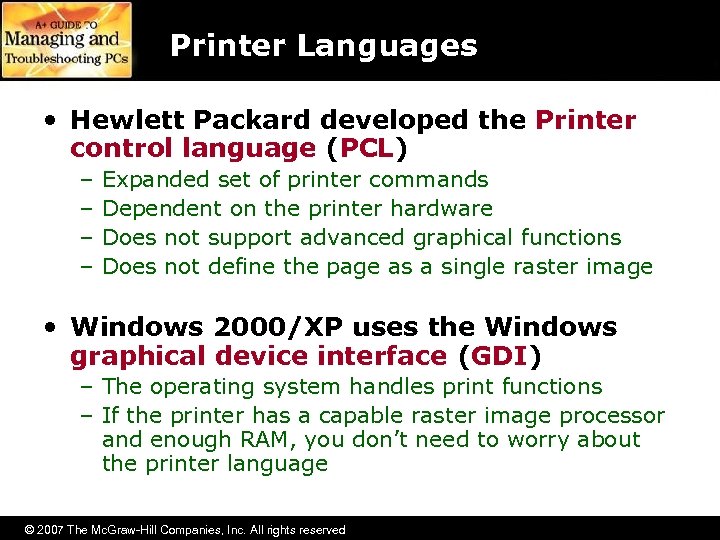 A+ GUIDE TO
Managing and
Troubleshooting PCs

Printer Languages

• Hewlett Packard developed the Printer control language (PCL)
– Expanded set of printer commands
– Dependent on the printer hardware
– Does not support advanced graphical functions
– Does not define the page as a single raster image

• Windows 2000/XP uses the Windows graphical device interface (GDI)
– The operating system handles print functions
– If the printer has a capable raster image processor and enough RAM, you don't need to worry about the printer language

© 2007 The McGraw-Hill Companies, Inc. All rights reserved